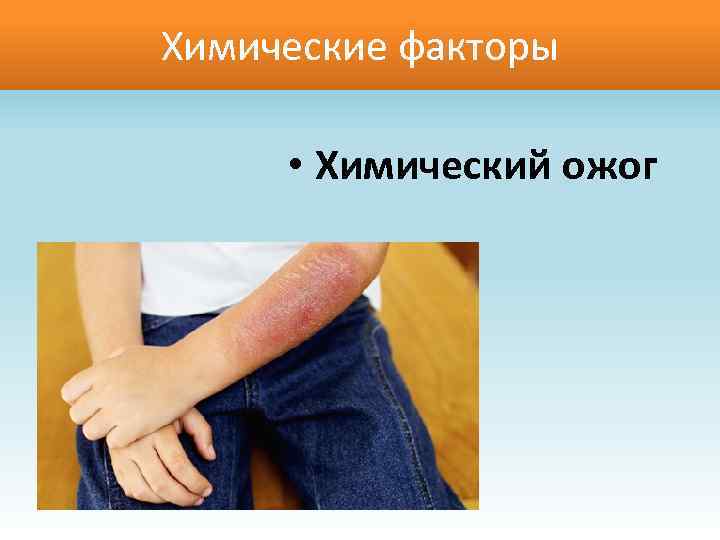 Химические факторы

• Химический ожог